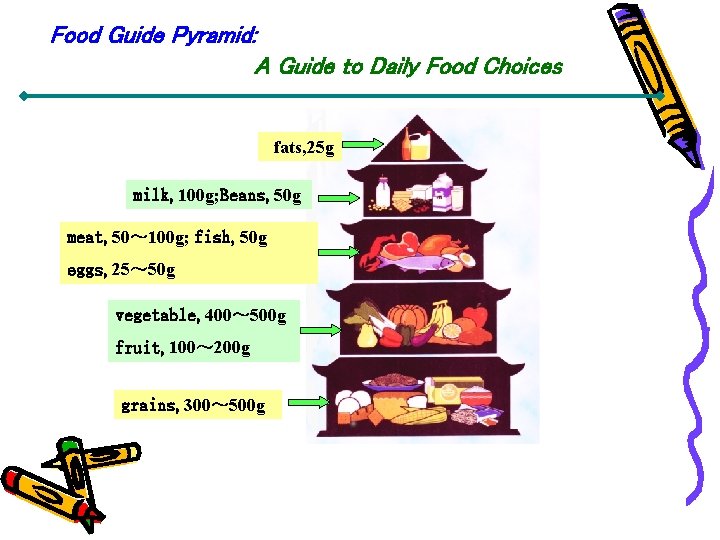 Food Guide Pyramid:

A Guide to Daily Food Choices

fats,25g

milk, 100g;Beans, 50g

meat, 50～100g; fish, 50g
eggs, 25～50g

vegetable, 400～500g
fruit, 100～200g

grains, 300～500g